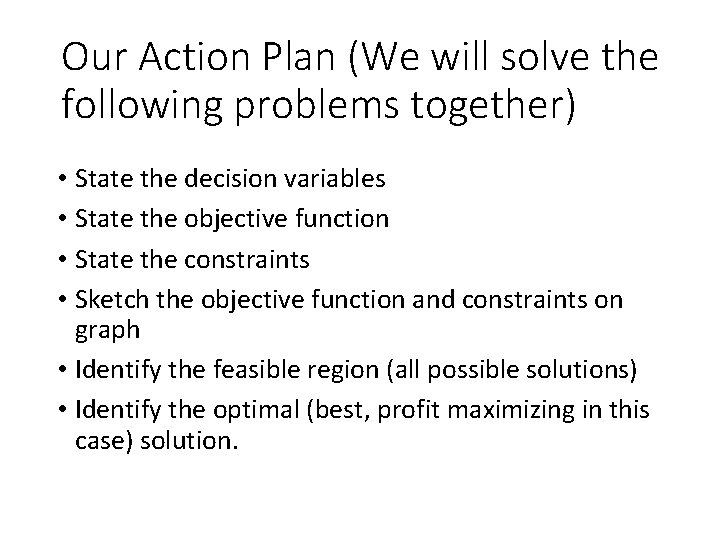 Our Action Plan (We will solve the following problems together)

• State the decision variables
• State the objective function
• State the constraints
• Sketch the objective function and constraints on graph
• Identify the feasible region (all possible solutions)
• Identify the optimal (best, profit maximizing in this case) solution.